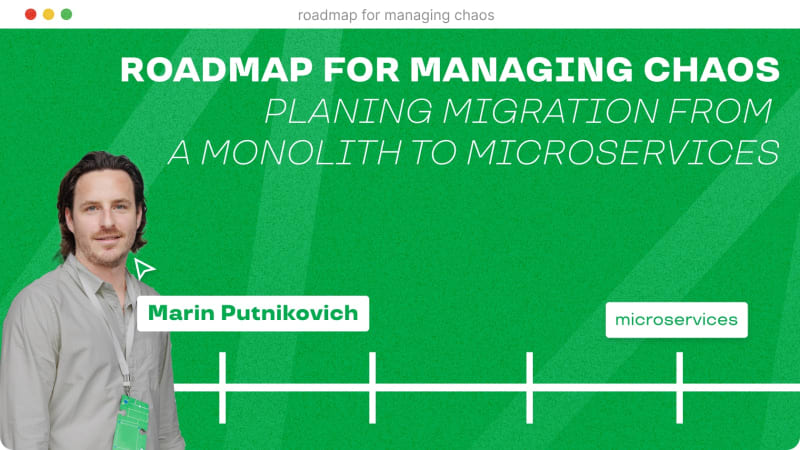 roadmap for managing chaos

ROADMAP FOR MANAGING CHAOS

PLANING MIGRATION FROM A MONOLITH TO MICROSERVICES

Marin Putnikovich

microservices